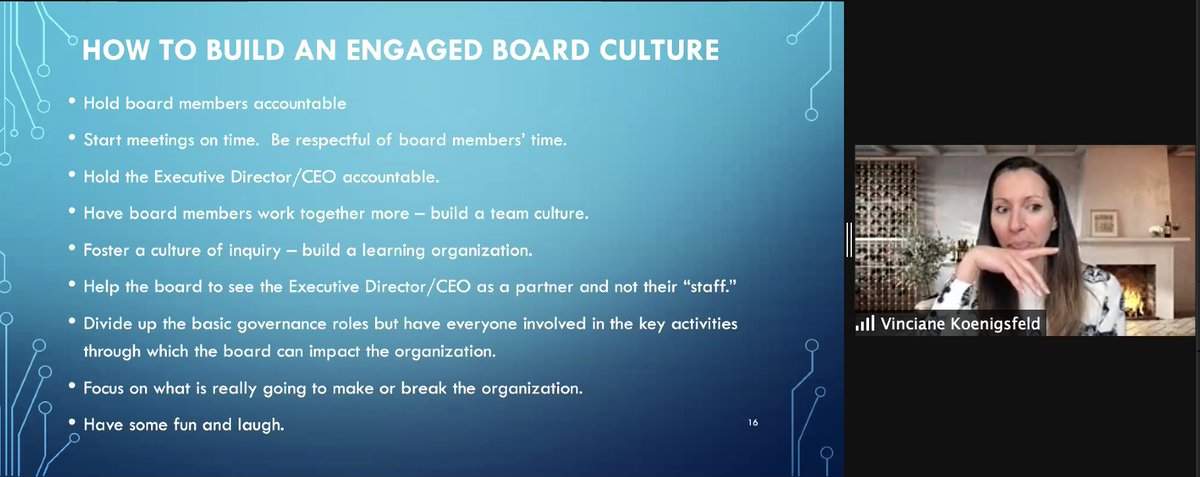 HOW TO BUILD AN ENGAGED BOARD CULTURE

• Hold board members accountable

• Start meetings on time. Be respectful of board members' time.

• Hold the Executive Director/CEO accountable.

• Have board members work together more – build a team culture.

• Foster a culture of inquiry – build a learning organization.

• Help the board to see the Executive Director/CEO as a partner and not their "staff."

• Divide up the basic governance roles but have everyone involved in the key activities through which the board can impact the organization.

• Focus on what is really going to make or break the organization.

• Have some fun and laugh.

16

Vinciane Koenigsfeld